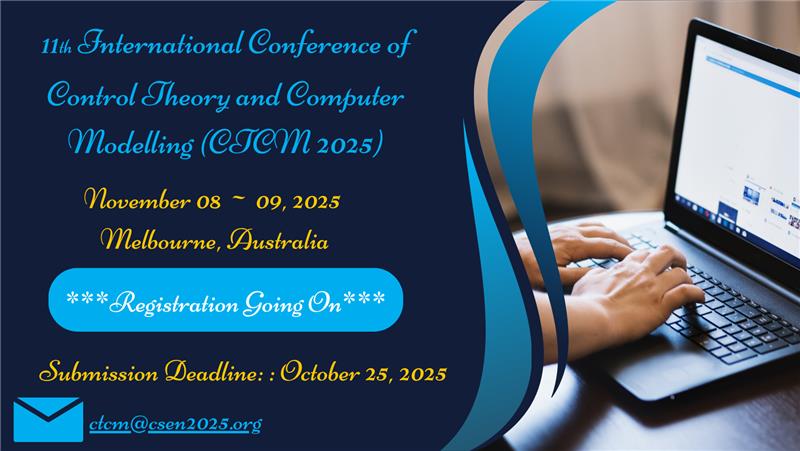 11th International Conference of Control Theory and Computer Modelling (CTCM 2025)

November 08 ~ 09, 2025
Melbourne, Australia

***Registration Going On***

Submission Deadline: : October 25, 2025

ctcm@csen2025.org